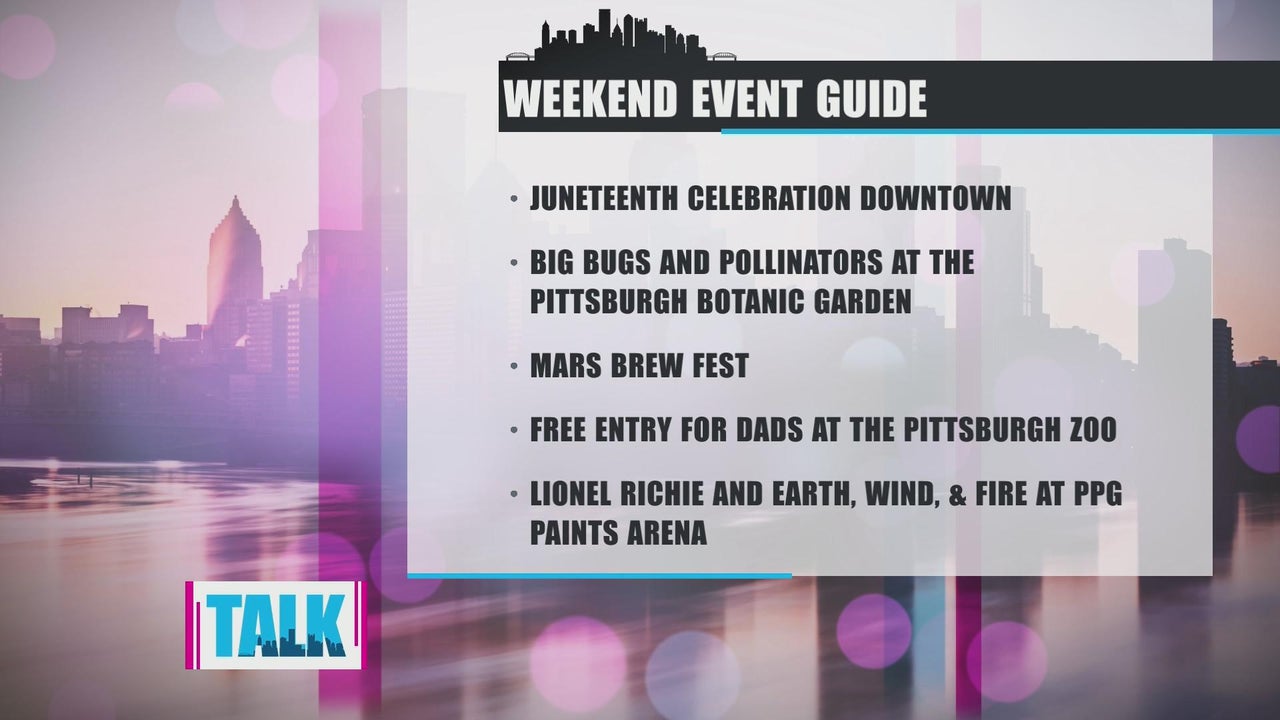 WEEKEND EVENT GUIDE

• JUNETEENTH CELEBRATION DOWNTOWN

• BIG BUGS AND POLLINATORS AT THE PITTSBURGH BOTANIC GARDEN

• MARS BREW FEST

• FREE ENTRY FOR DADS AT THE PITTSBURGH ZOO

• LIONEL RICHIE AND EARTH, WIND, & FIRE AT PPG PAINTS ARENA

TALK